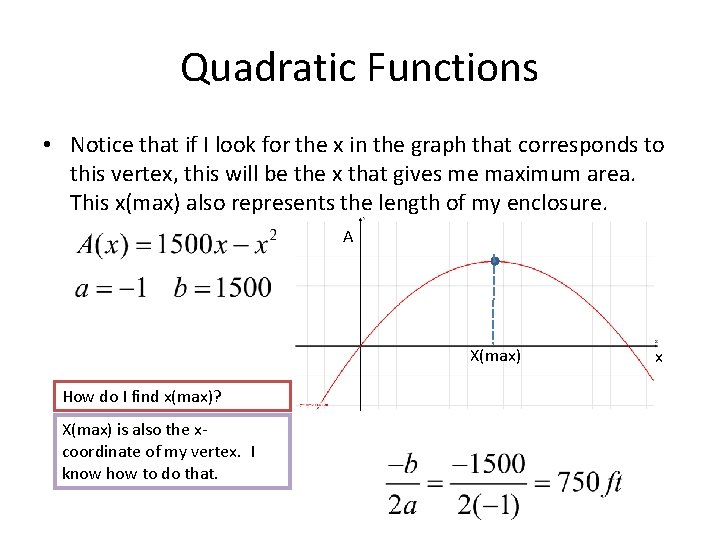 Quadratic Functions

• Notice that if I look for the x in the graph that corresponds to this vertex, this will be the x that gives me maximum area. This x(max) also represents the length of my enclosure.

$A(x) = 1500x - x^2$

$a = -1 \quad b = 1500$

A

X(max)

x

How do I find x(max)?

X(max) is also the x-coordinate of my vertex. I know how to do that.

$\frac{-b}{2a} = \frac{-1500}{2(-1)} = 750\,ft$